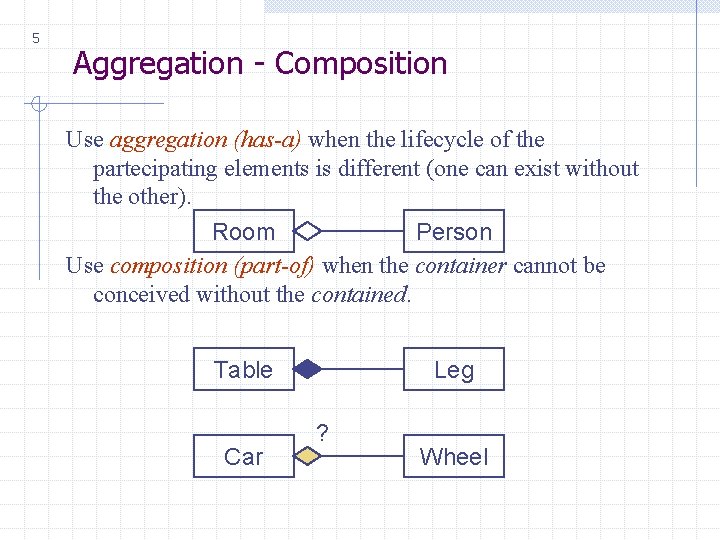 5

Aggregation - Composition

Use aggregation (has-a) when the lifecycle of the partecipating elements is different (one can exist without the other).

Room

Person

Use composition (part-of) when the container cannot be conceived without the contained.

Table

Leg

?

Car

Wheel